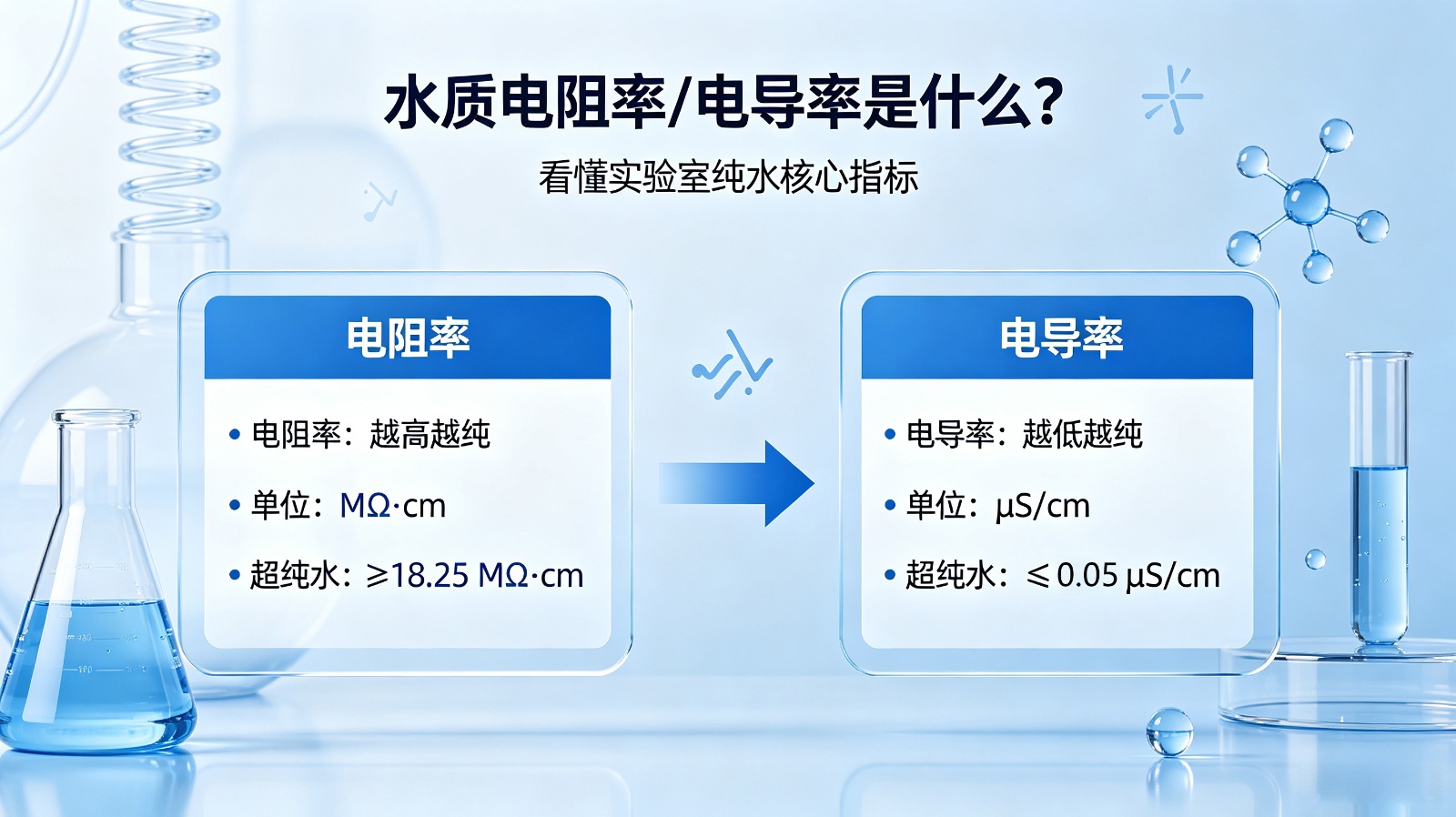 水质电阻率/电导率是什么?

看懂实验室纯水核心指标

电阻率

• 电阻率：越高越纯

• 单位：MΩ·cm

• 超纯水：≥18.25 MΩ·cm

电导率

• 电导率：越低越纯

• 单位：µS/cm

• 超纯水：≤0.05 µS/cm